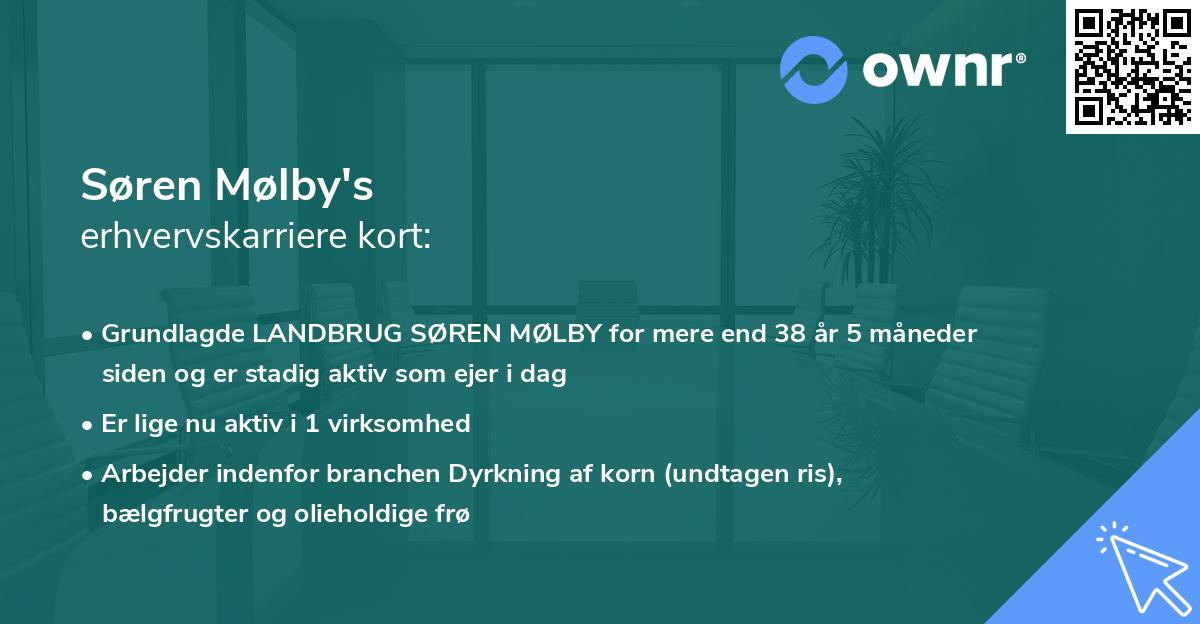 ownr®

Søren Mølby's
erhvervskarriere kort:

• Grundlagde LANDBRUG SØREN MØLBY for mere end 38 år 5 måneder siden og er stadig aktiv som ejer i dag

• Er lige nu aktiv i 1 virksomhed

• Arbejder indenfor branchen Dyrkning af korn (undtagen ris), bælgfrugter og olieholdige frø